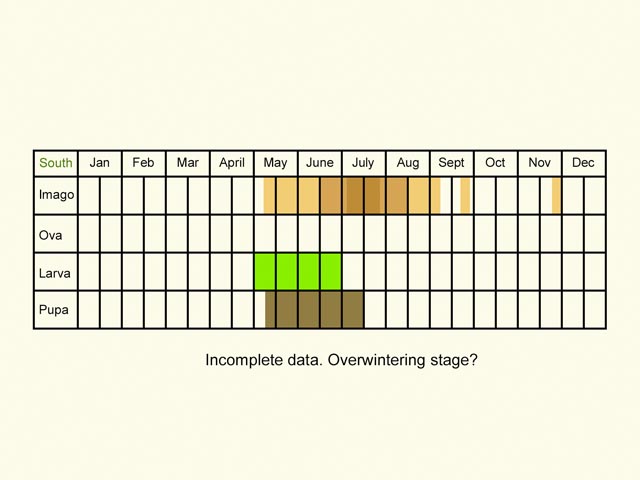 | South | Jan | Feb | Mar | April | May | June | July | Aug | Sept | Oct | Nov | Dec |
|---|---|---|---|---|---|---|---|---|---|---|---|---|
| Imago | | | | | | | | | | | | |
| Ova | | | | | | | | | | | | |
| Larva | | | | | | | | | | | | |
| Pupa | | | | | | | | | | | | |

Incomplete data. Overwintering stage?